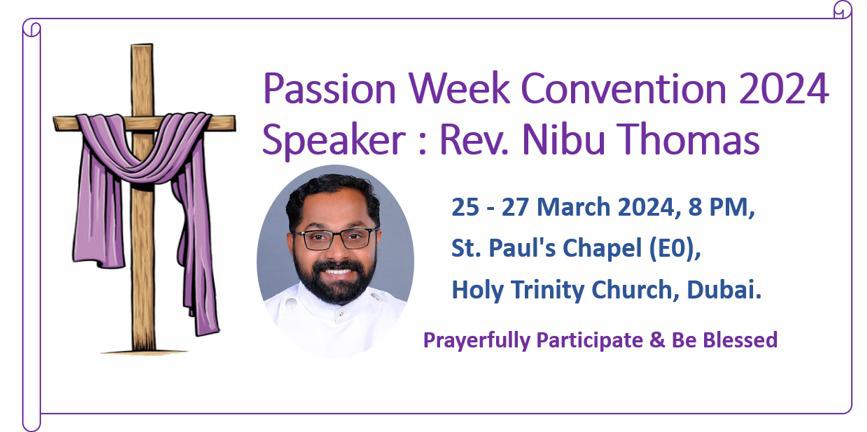 Passion Week Convention 2024
Speaker : Rev. Nibu Thomas

25 - 27 March 2024, 8 PM,
St. Paul's Chapel (E0),
Holy Trinity Church, Dubai.

Prayerfully Participate & Be Blessed